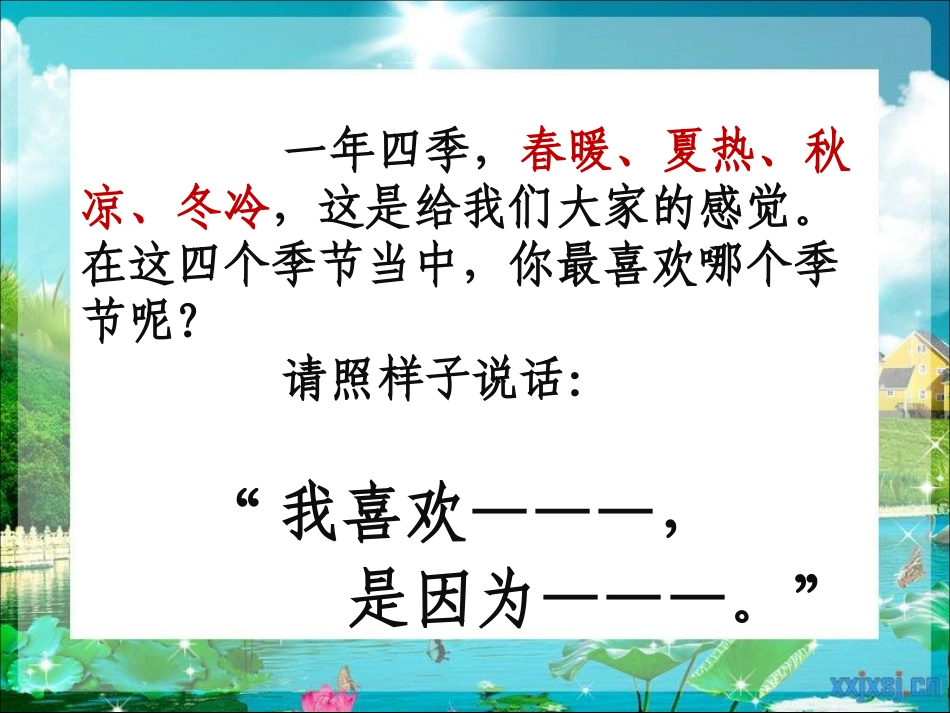 一年四季，春暖、夏热、秋凉、冬冷，这是给我们大家的感觉。在这四个季节当中，你最喜欢哪个季节呢？

请照样子说话：

“我喜欢———，
是因为———。”

xxjxsj.cn